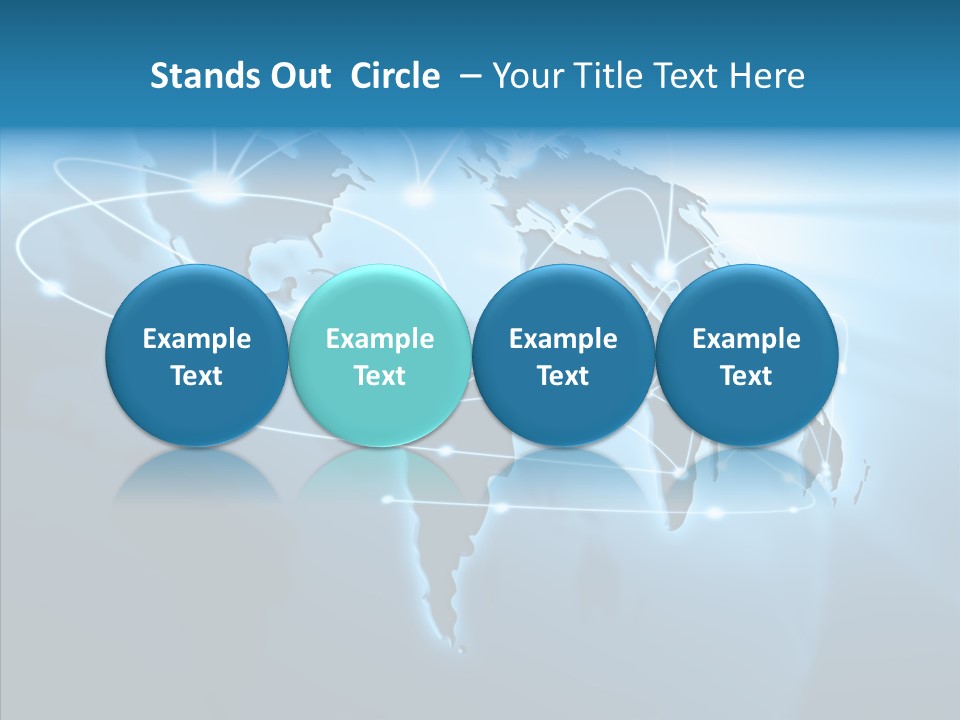 Stands Out Circle – Your Title Text Here

Example Text

Example Text

Example Text

Example Text